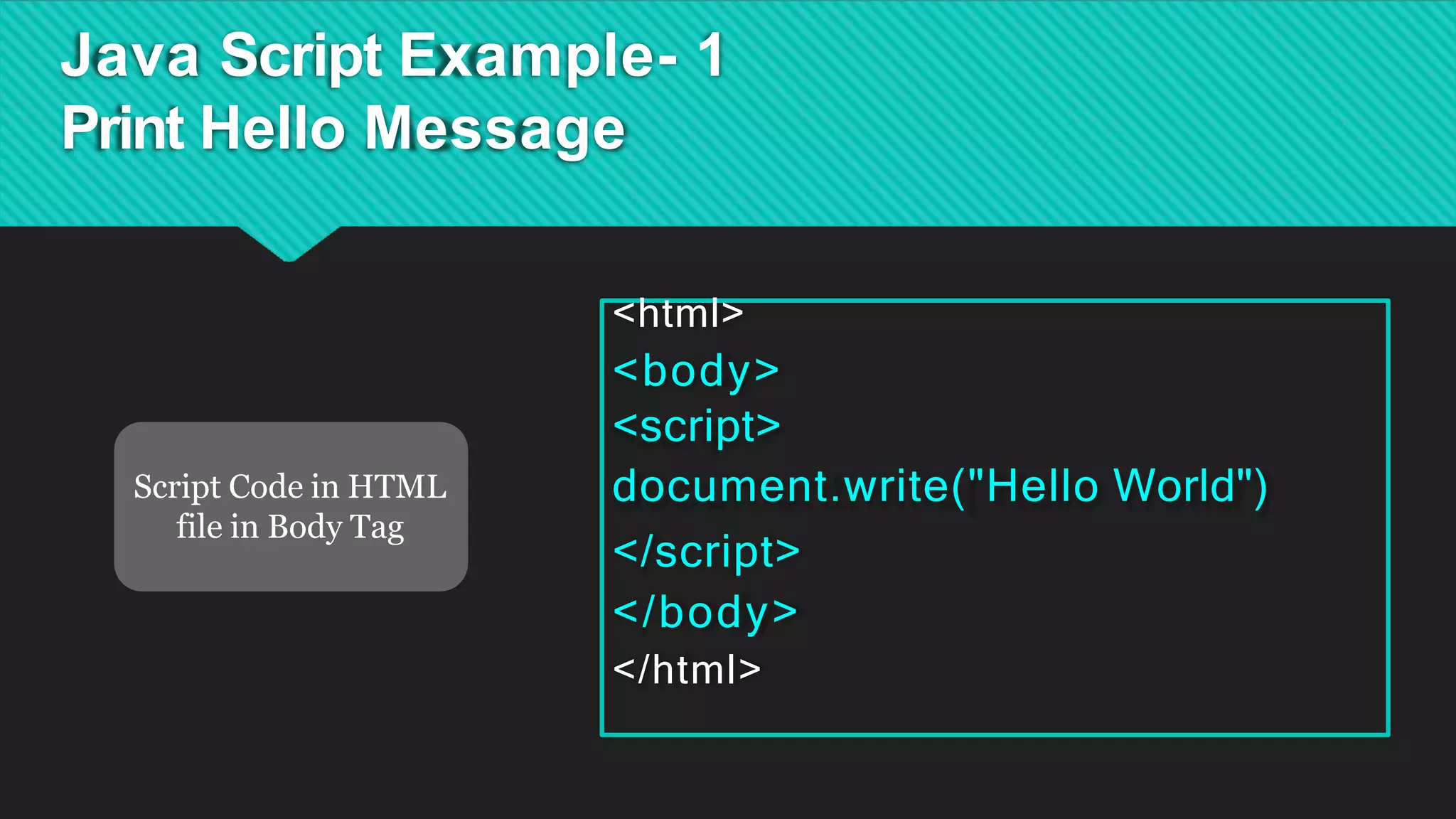 Java Script Example- 1
Print Hello Message

Script Code in HTML file in Body Tag

<html>
<body>
<script>
document.write("Hello World")
</script>
</body>
</html>